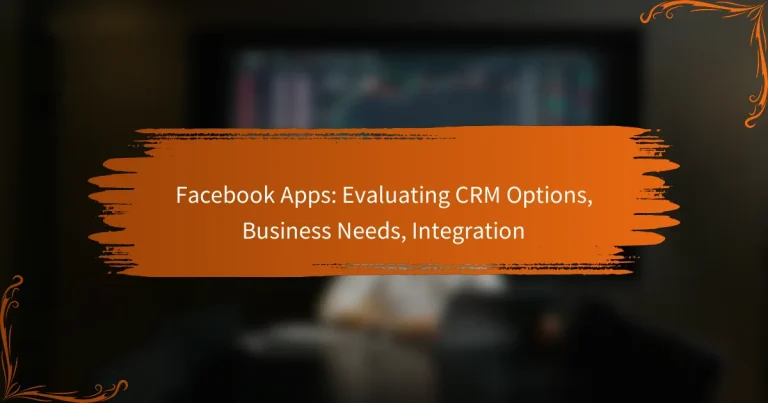 Facebook Apps: Evaluating CRM Options, Business Needs, Integration